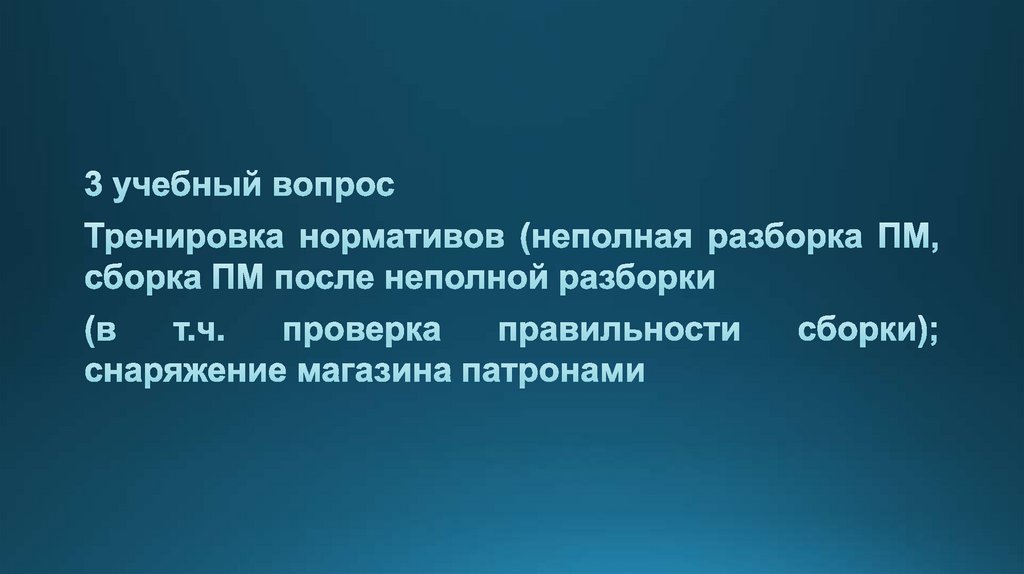 3 учебный вопрос

Тренировка нормативов (неполная разборка ПМ, сборка ПМ после неполной разборки

(в т.ч. проверка правильности сборки); снаряжение магазина патронами